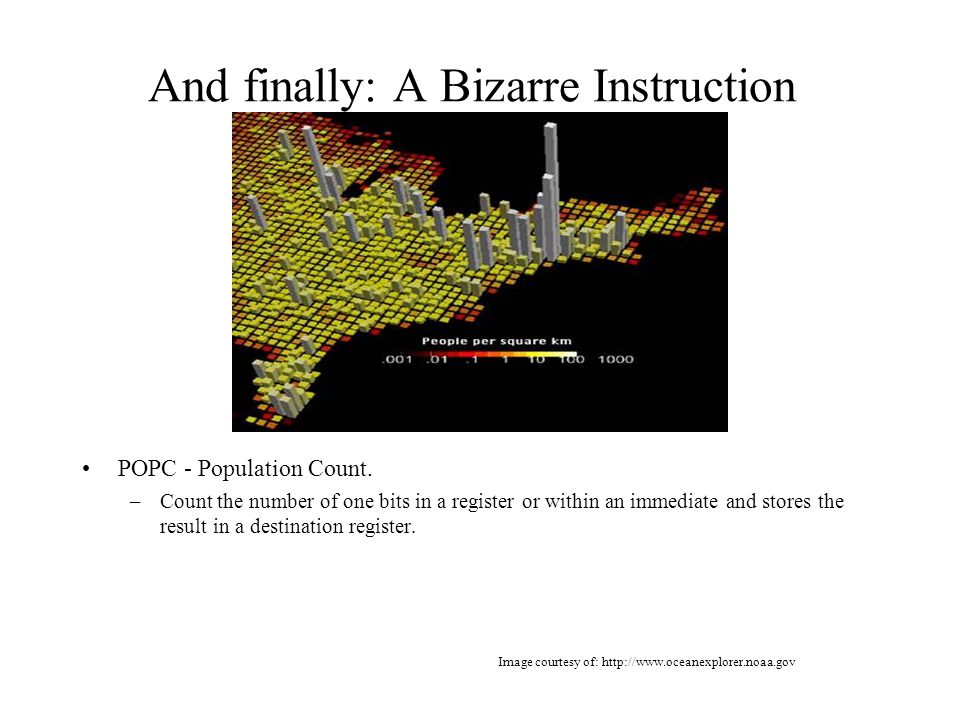 And finally: A Bizarre Instruction

People per square km
.001 .01 .1 1 10 100 1000

• POPC - Population Count.
– Count the number of one bits in a register or within an immediate and stores the result in a destination register.

Image courtesy of: http://www.oceanexplorer.noaa.gov